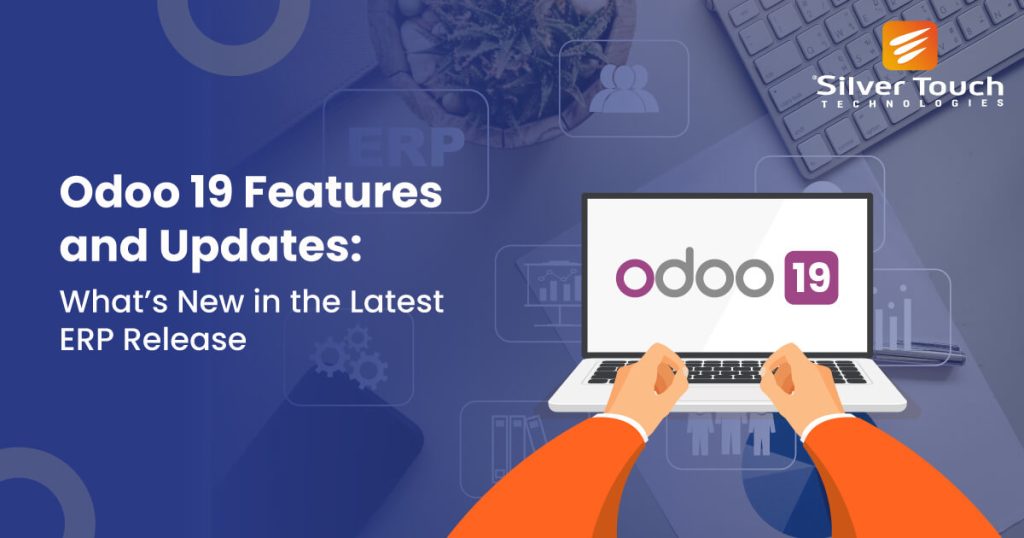 Silver Touch
TECHNOLOGIES

ERP

Odoo 19 Features and Updates:

What's New in the Latest ERP Release

odoo 19